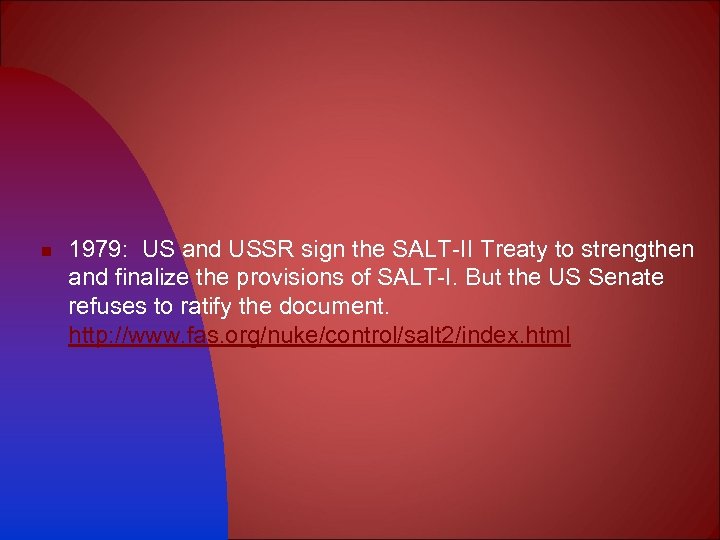 1979: US and USSR sign the SALT-II Treaty to strengthen and finalize the provisions of SALT-I. But the US Senate refuses to ratify the document. http://www.fas.org/nuke/control/salt2/index.html